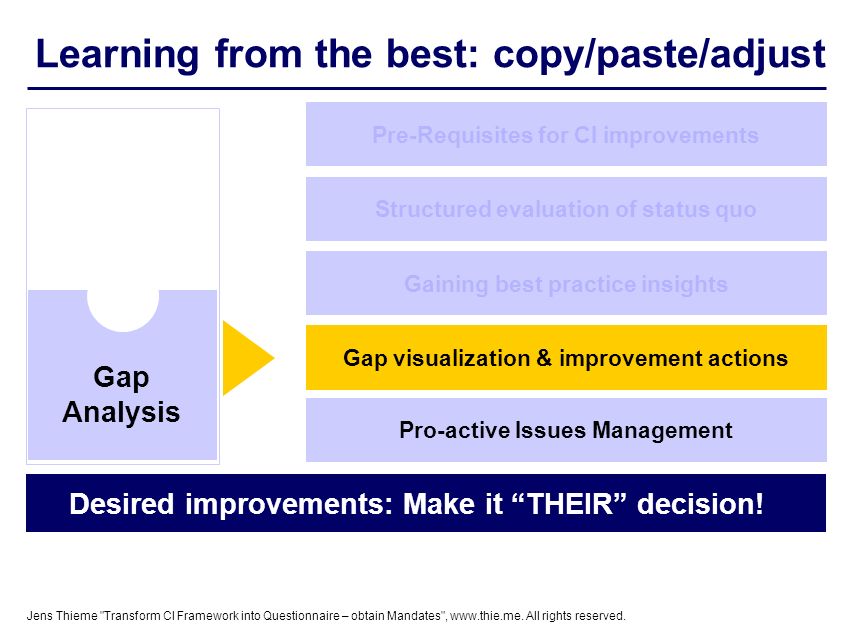 Learning from the best: copy/paste/adjust

Gap Analysis

Pre-Requisites for CI improvements

Structured evaluation of status quo

Gaining best practice insights

Gap visualization & improvement actions

Pro-active Issues Management

Desired improvements: Make it “THEIR” decision!

Jens Thieme "Transform CI Framework into Questionnaire – obtain Mandates", www.thie.me. All rights reserved.